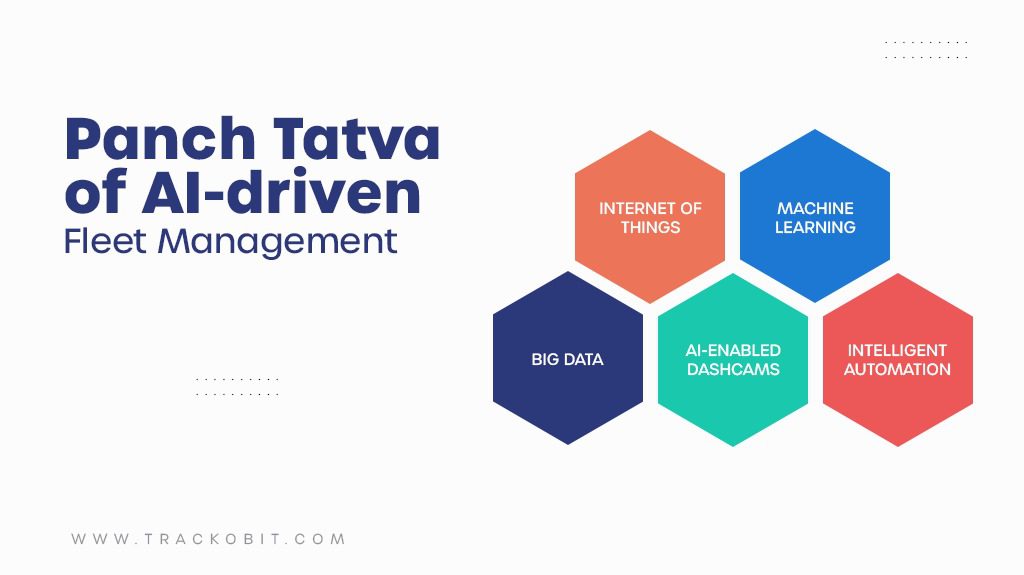 Panch Tatva of AI-driven Fleet Management

INTERNET OF THINGS

MACHINE LEARNING

BIG DATA

AI-ENABLED DASHCAMS

INTELLIGENT AUTOMATION

WWW.TRACKOBIT.COM